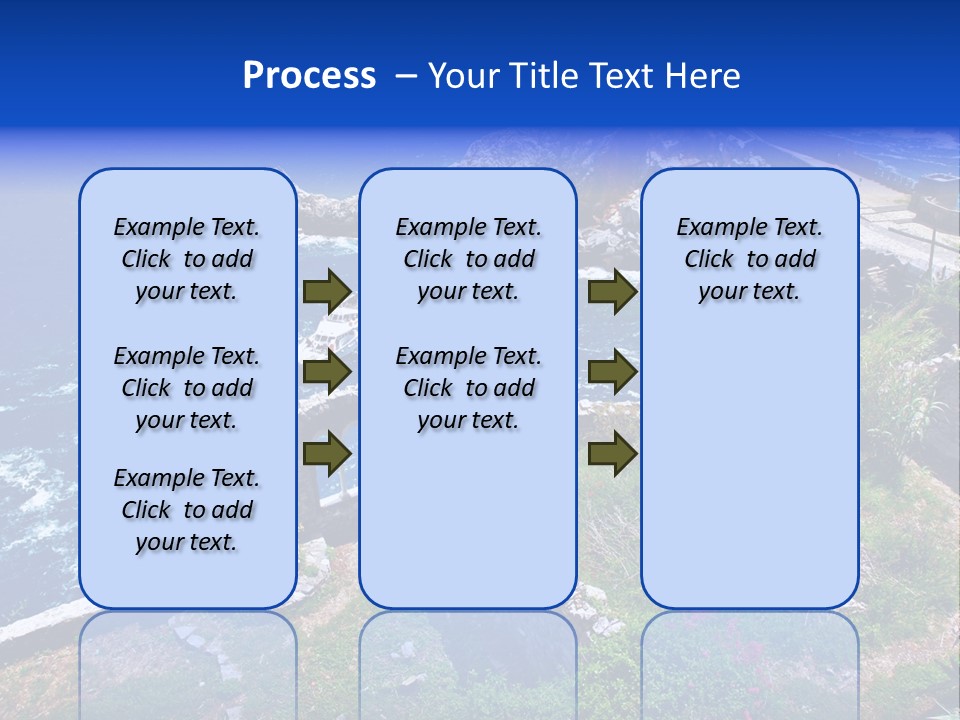 Process – Your Title Text Here

Example Text. Click to add your text.

Example Text. Click to add your text.

Example Text. Click to add your text.

Example Text. Click to add your text.

Example Text. Click to add your text.

Example Text. Click to add your text.